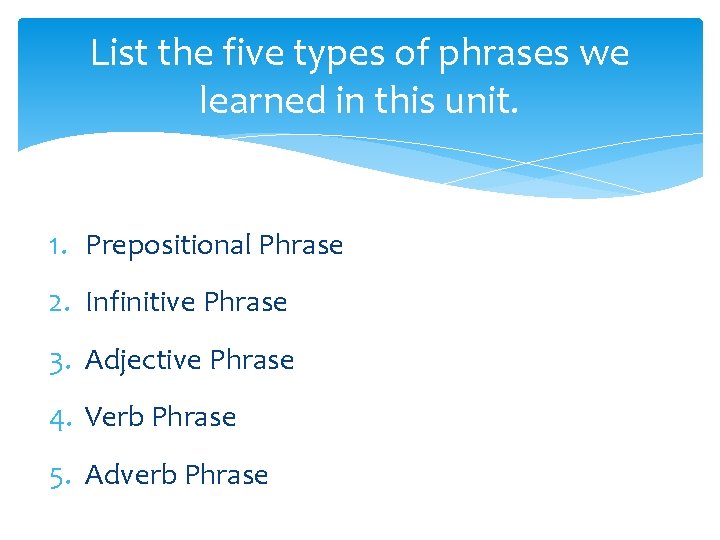 List the five types of phrases we learned in this unit.

1. Prepositional Phrase
2. Infinitive Phrase
3. Adjective Phrase
4. Verb Phrase
5. Adverb Phrase